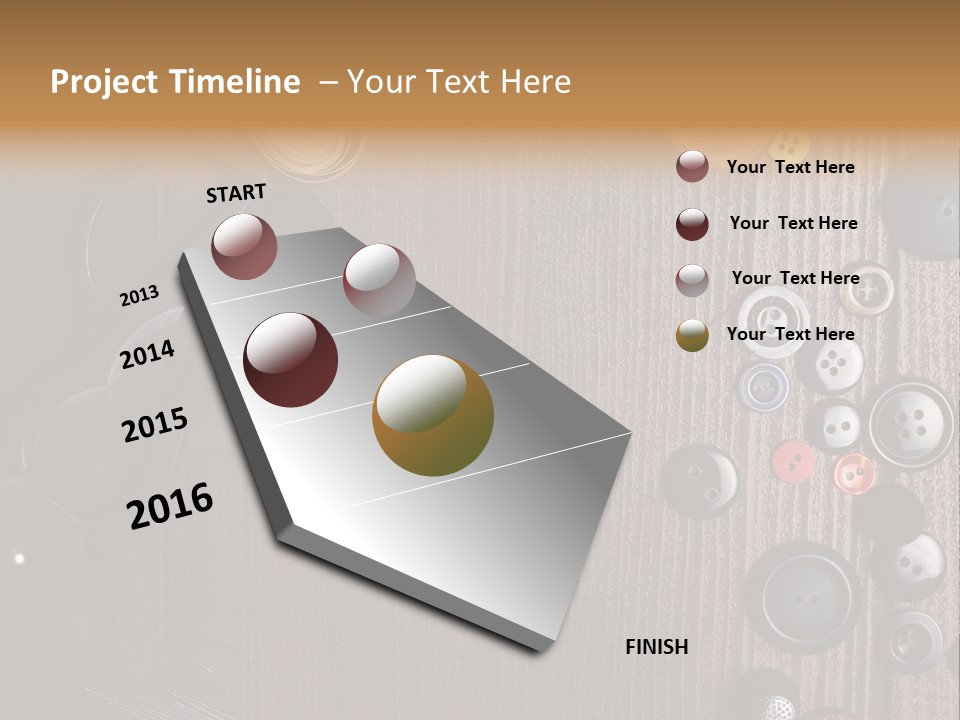 Project Timeline – Your Text Here

START

2013

2014

2015

2016

FINISH

Your Text Here

Your Text Here

Your Text Here

Your Text Here